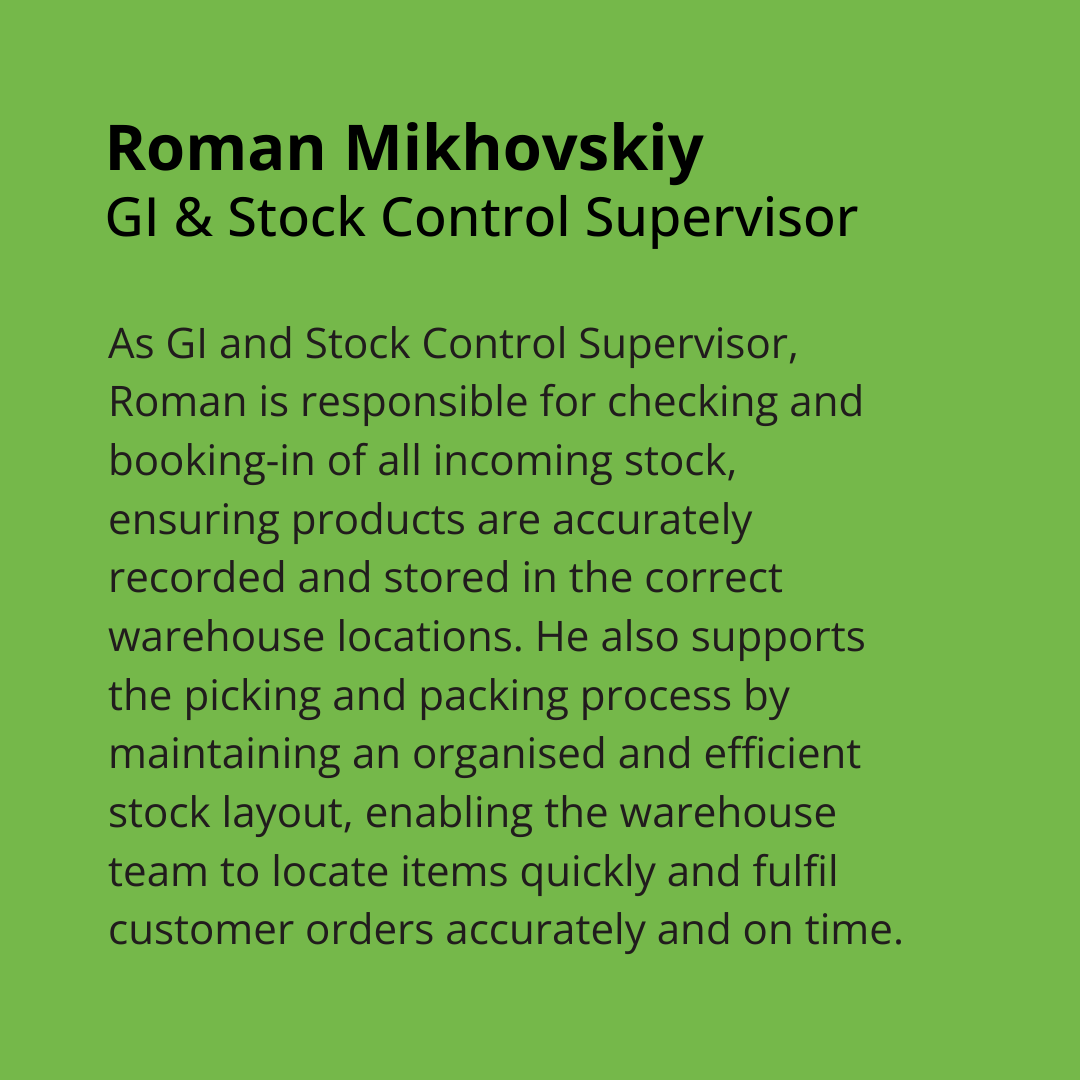 Roman Mikhovskiy
GI & Stock Control Supervisor

As GI and Stock Control Supervisor, Roman is responsible for checking and booking-in of all incoming stock, ensuring products are accurately recorded and stored in the correct warehouse locations. He also supports the picking and packing process by maintaining an organised and efficient stock layout, enabling the warehouse team to locate items quickly and fulfil customer orders accurately and on time.